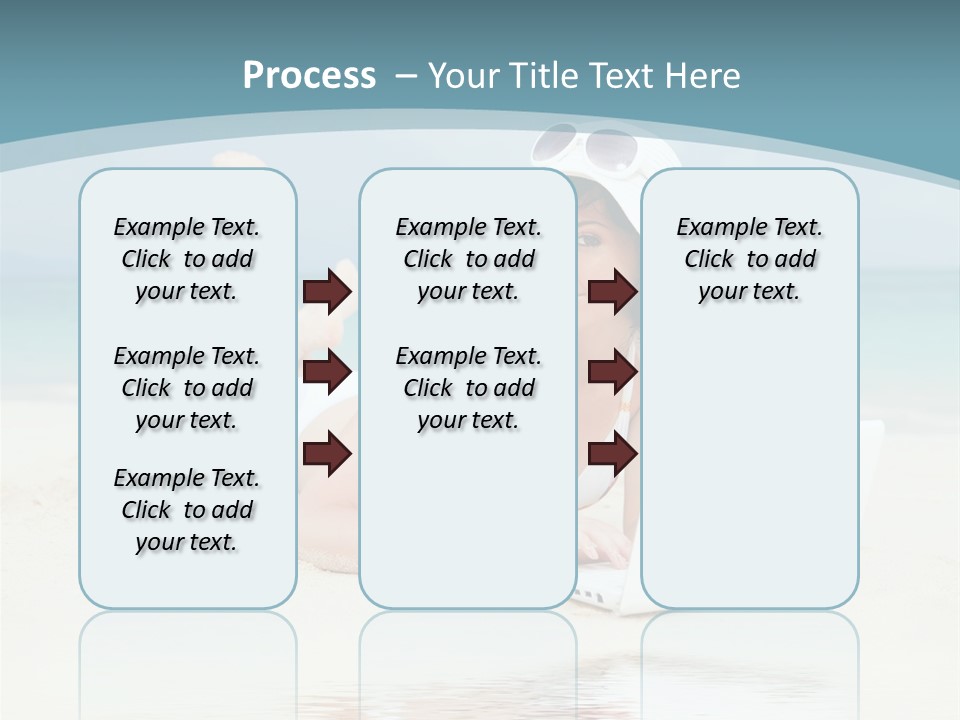 Process – Your Title Text Here

Example Text. Click to add your text.

Example Text. Click to add your text.

Example Text. Click to add your text.

Example Text. Click to add your text.

Example Text. Click to add your text.

Example Text. Click to add your text.